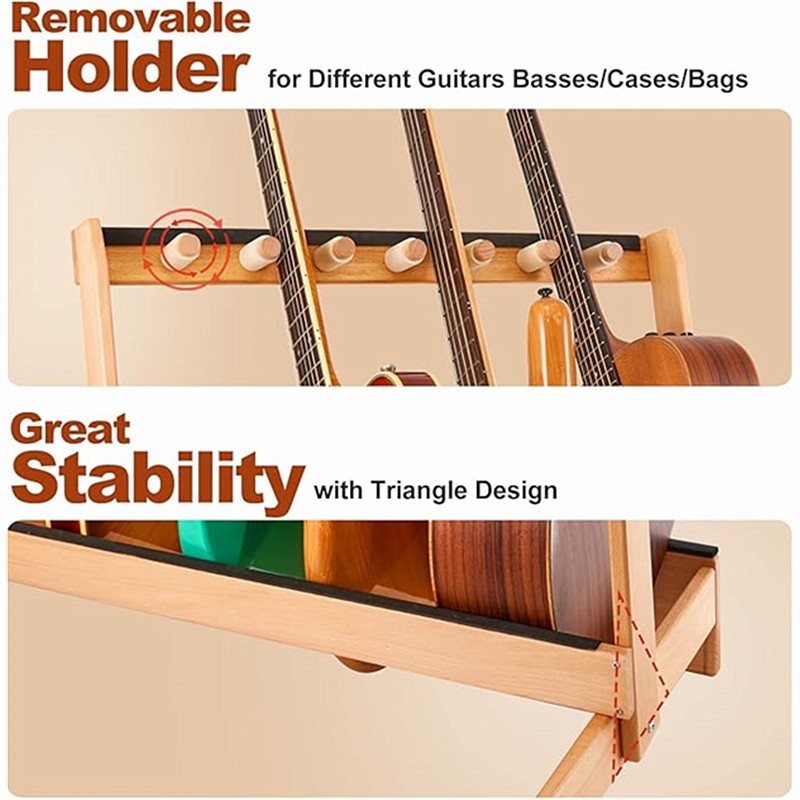 Removable Holder for Different Guitars Basses/Cases/Bags

Great Stability with Triangle Design